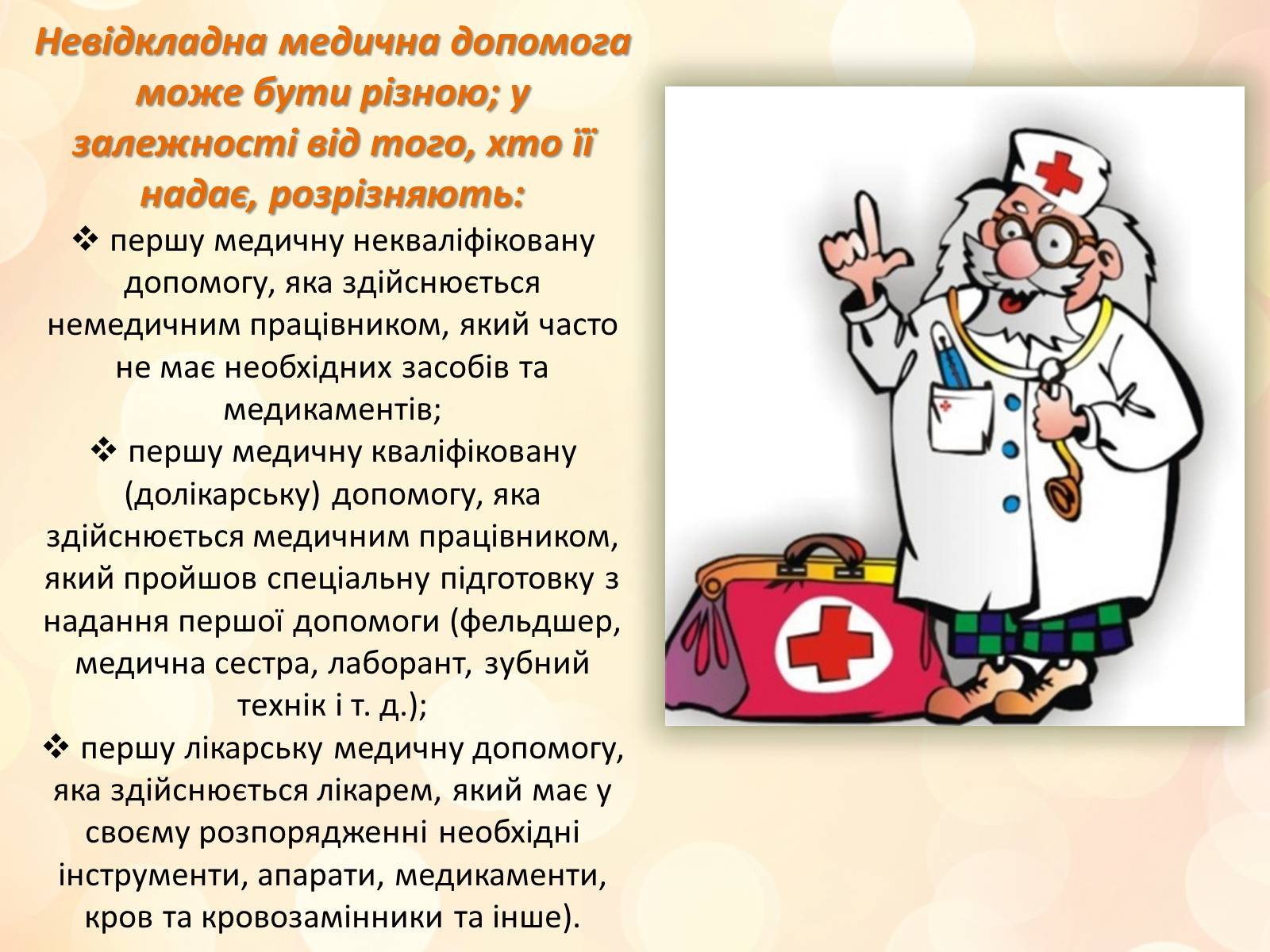 Невідкладна медична допомога може бути різною; у залежності від того, хто її надає, розрізняють:

❖ першу медичну некваліфіковану допомогу, яка здійснюється немедичним працівником, який часто не має необхідних засобів та медикаментів;

❖ першу медичну кваліфіковану (долікарську) допомогу, яка здійснюється медичним працівником, який пройшов спеціальну підготовку з надання першої допомоги (фельдшер, медична сестра, лаборант, зубний технік і т. д.);

❖ першу лікарську медичну допомогу, яка здійснюється лікарем, який має у своєму розпорядженні необхідні інструменти, апарати, медикаменти, кров та кровозамінники та інше).